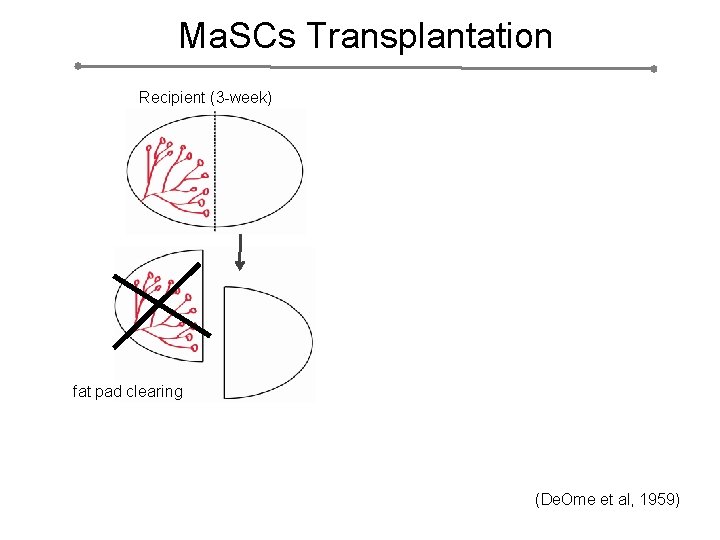 MaSCs Transplantation

Recipient (3-week)

fat pad clearing

(DeOme et al, 1959)